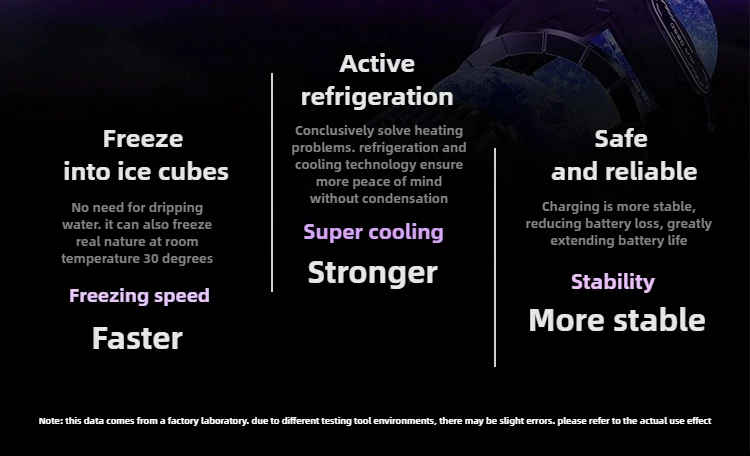 Freeze into ice cubes

No need for dripping water. it can also freeze real nature at room temperature 30 degrees

Freezing speed

Faster

Active refrigeration

Conclusively solve heating problems. refrigeration and cooling technology ensure more peace of mind without condensation

Super cooling

Stronger

Safe and reliable

Charging is more stable, reducing battery loss, greatly extending battery life

Stability

More stable

Note: this data comes from a factory laboratory. due to different testing tool environments, there may be slight errors. please refer to the actual use effect